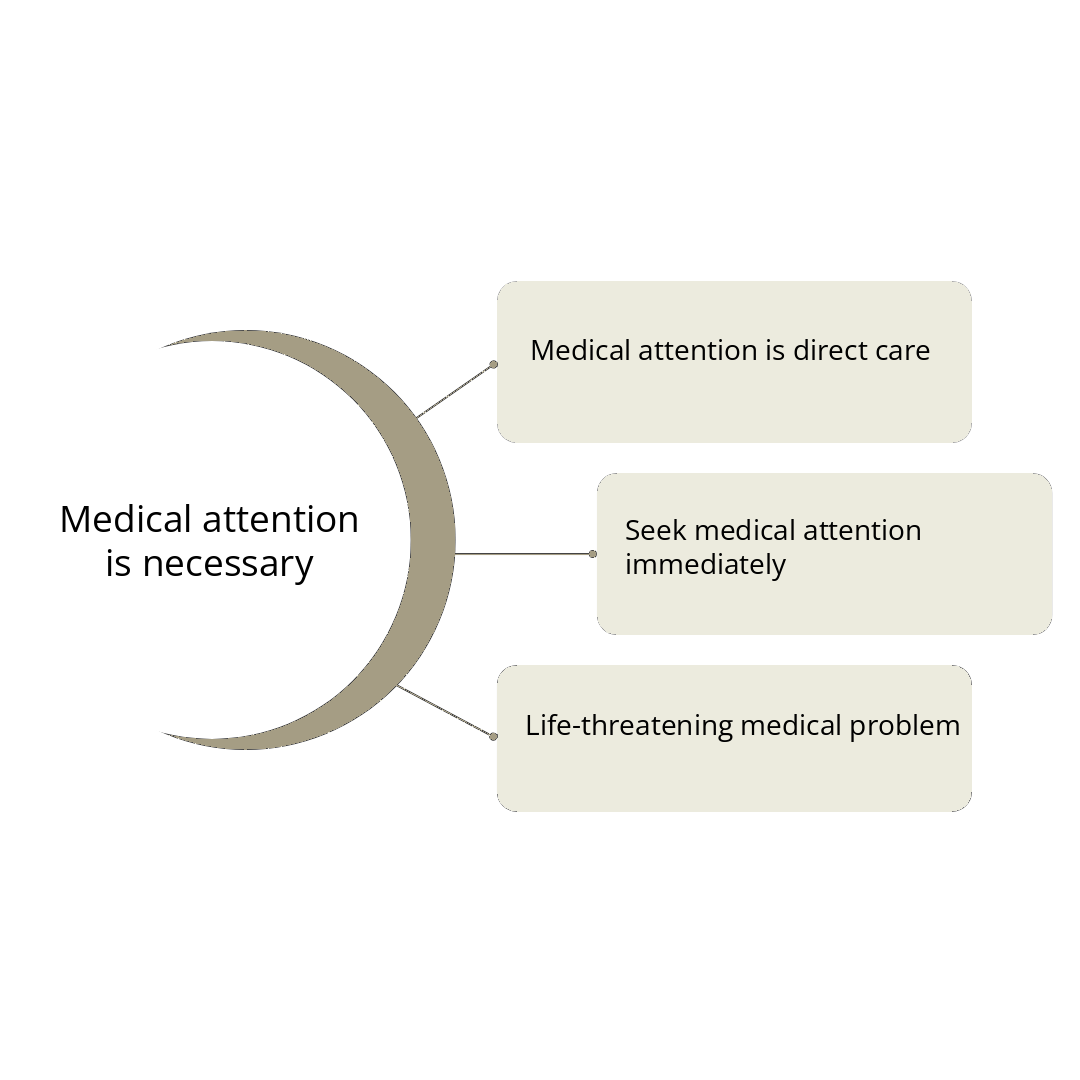 Medical attention is necessary

Medical attention is direct care

Seek medical attention immediately

Life-threatening medical problem